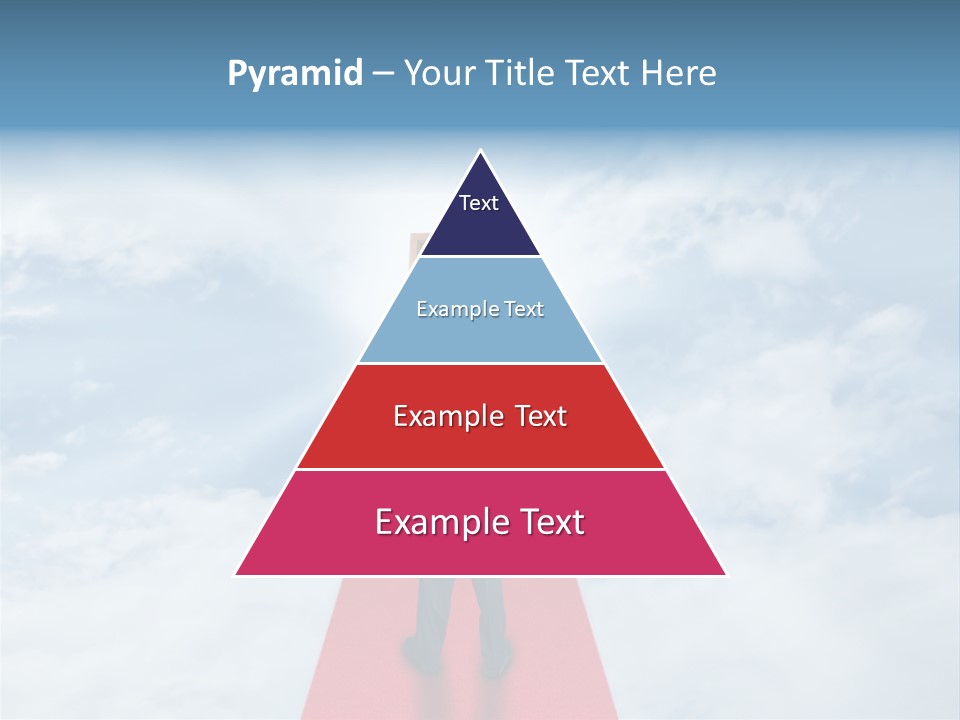 Pyramid – Your Title Text Here

Text

Example Text

Example Text

Example Text